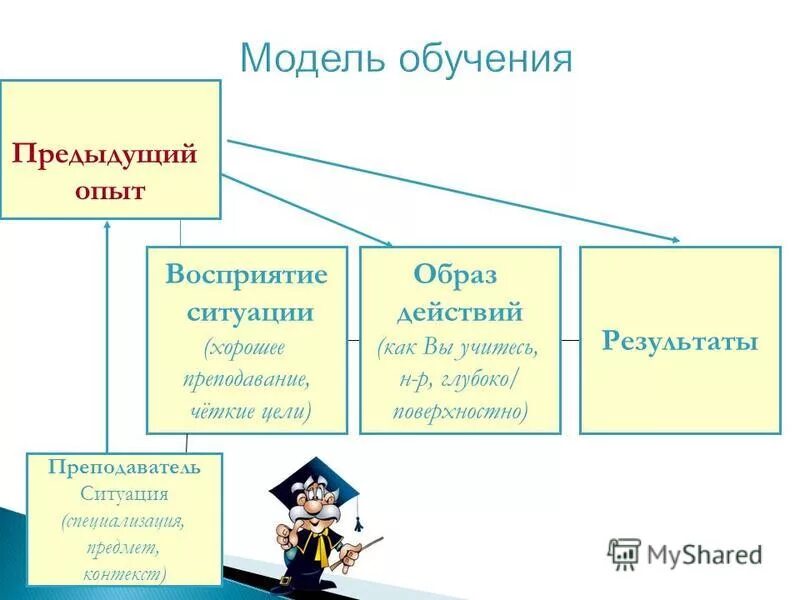 Модель обучения

Предыдущий опыт

Восприятие ситуации (хорошее преподавание, чёткие цели)

Образ действий (как Вы учитесь, н-р, глубоко/ поверхностно)

Результаты

Преподаватель
Ситуация
(специализация, предмет, контекст)

MyShared